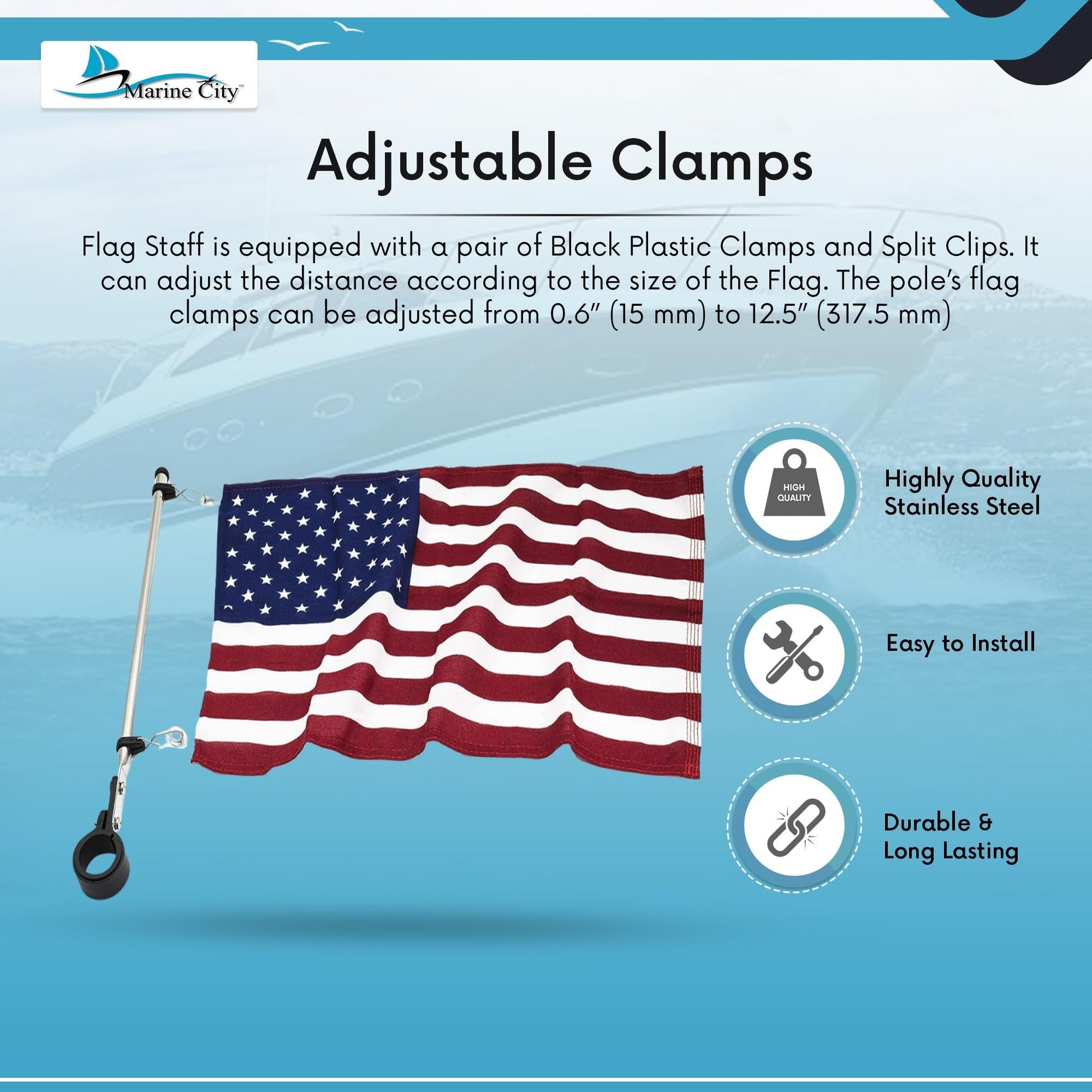 Marine City™

Adjustable Clamps

Flag Staff is equipped with a pair of Black Plastic Clamps and Split Clips. It can adjust the distance according to the size of the Flag. The pole's flag clamps can be adjusted from 0.6" (15 mm) to 12.5" (317.5 mm)

HIGH QUALITY

Highly Quality Stainless Steel

Easy to Install

Durable & Long Lasting